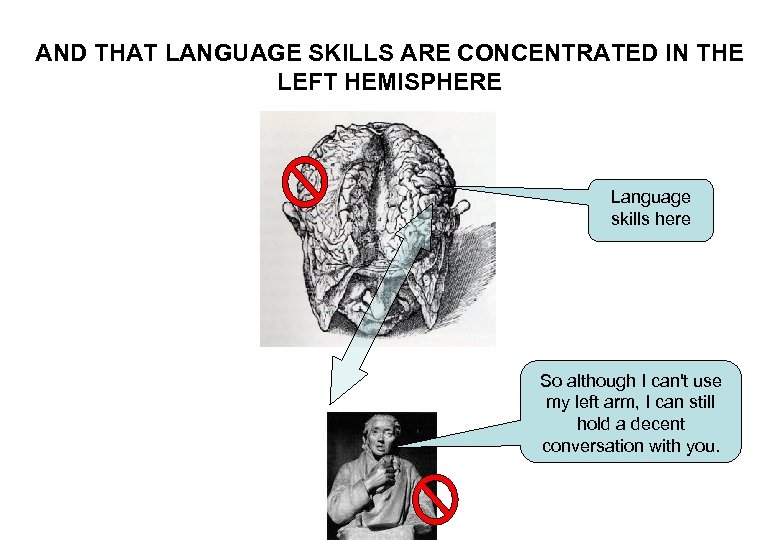 AND THAT LANGUAGE SKILLS ARE CONCENTRATED IN THE LEFT HEMISPHERE

Language skills here

So although I can't use my left arm, I can still hold a decent conversation with you.